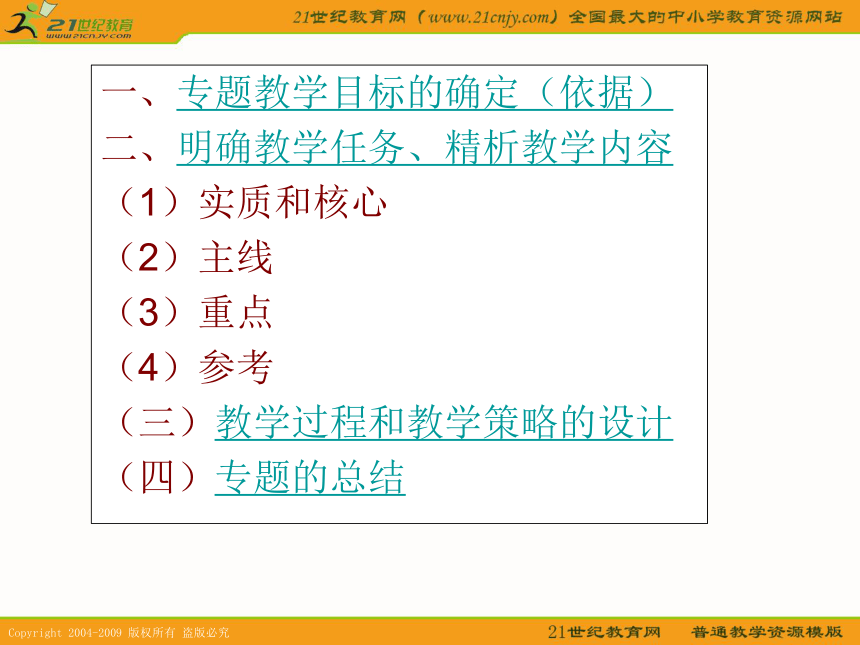 21世纪教育
www.21cnjy.com

21世纪教育网（www.21cnjy.com）全国最大的中小学教育资源网站

一、专题教学目标的确定（依据）
二、明确教学任务、精析教学内容
（1）实质和核心
（2）主线
（3）重点
（4）参考
（三）教学过程和教学策略的设计
（四）专题的总结

Copyright 2004-2009 版权所有 盗版必究

21世纪教育网 普通教学资源模版